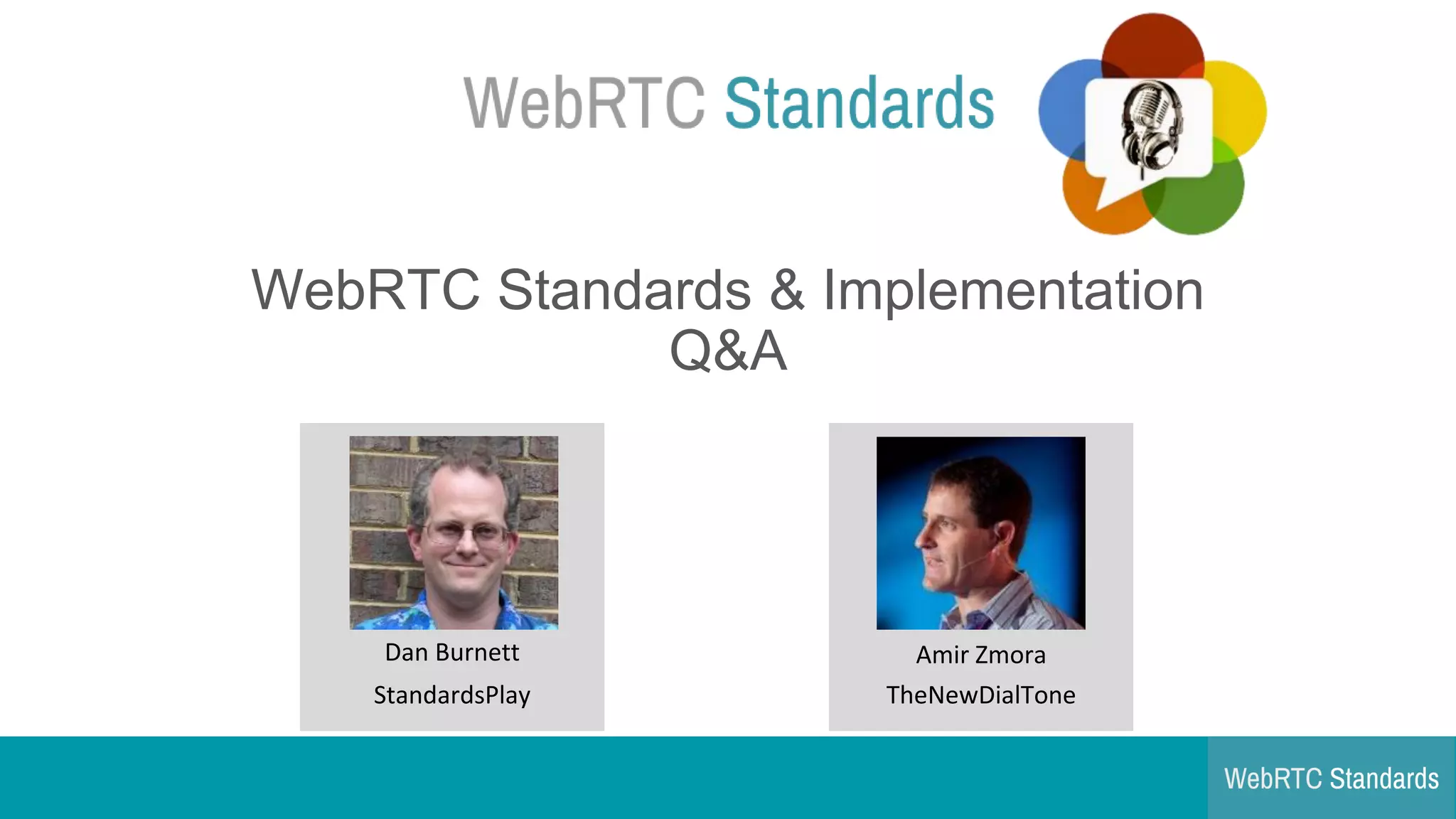 WebRTC Standards

WebRTC Standards & Implementation Q&A

Dan Burnett
StandardsPlay

Amir Zmora
TheNewDialTone

WebRTC Standards